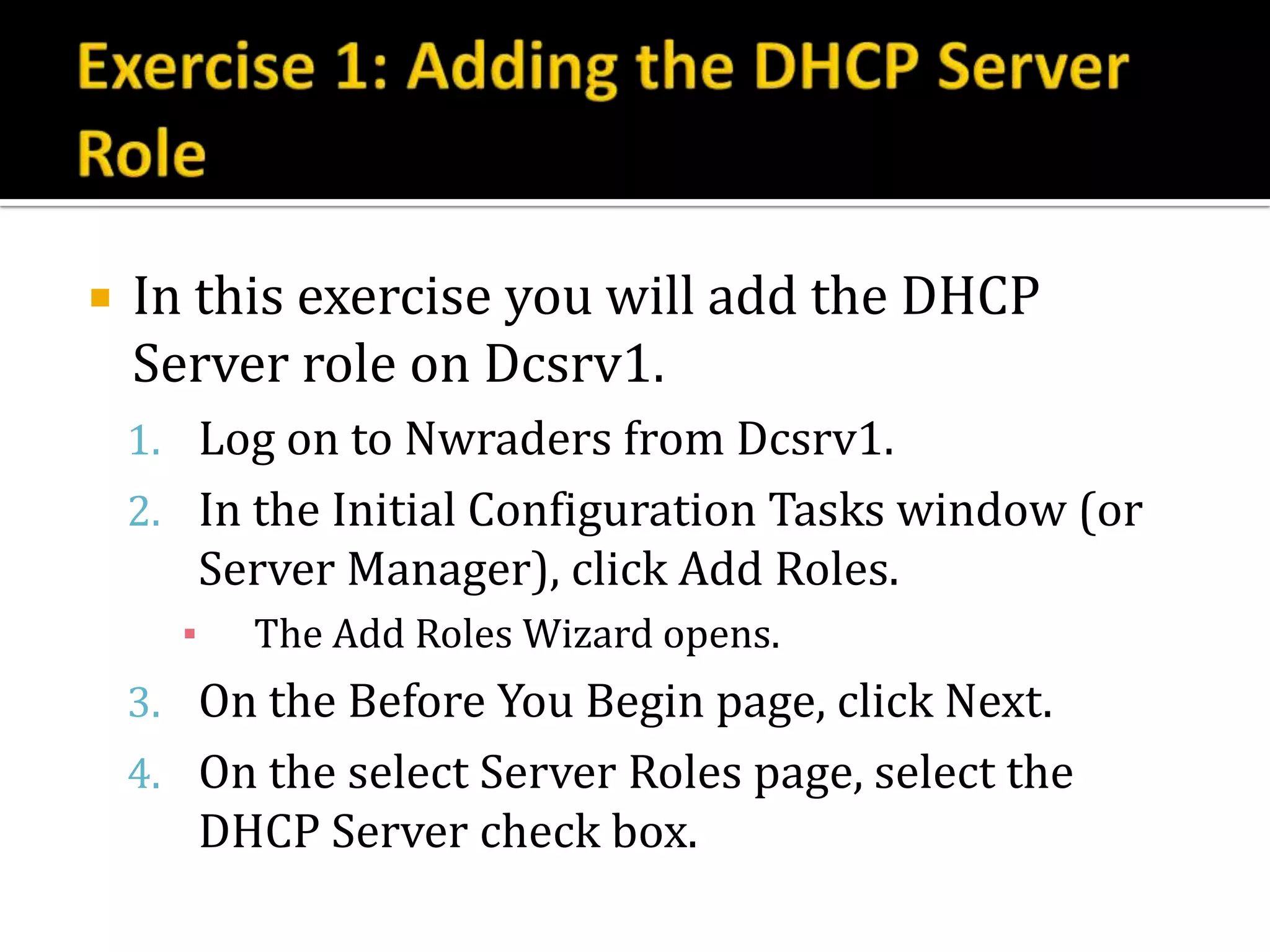 Exercise 1: Adding the DHCP Server Role

In this exercise you will add the DHCP Server role on Dcsrv1.

1. Log on to Nwraders from Dcsrv1.
2. In the Initial Configuration Tasks window (or Server Manager), click Add Roles.
   The Add Roles Wizard opens.
3. On the Before You Begin page, click Next.
4. On the select Server Roles page, select the DHCP Server check box.